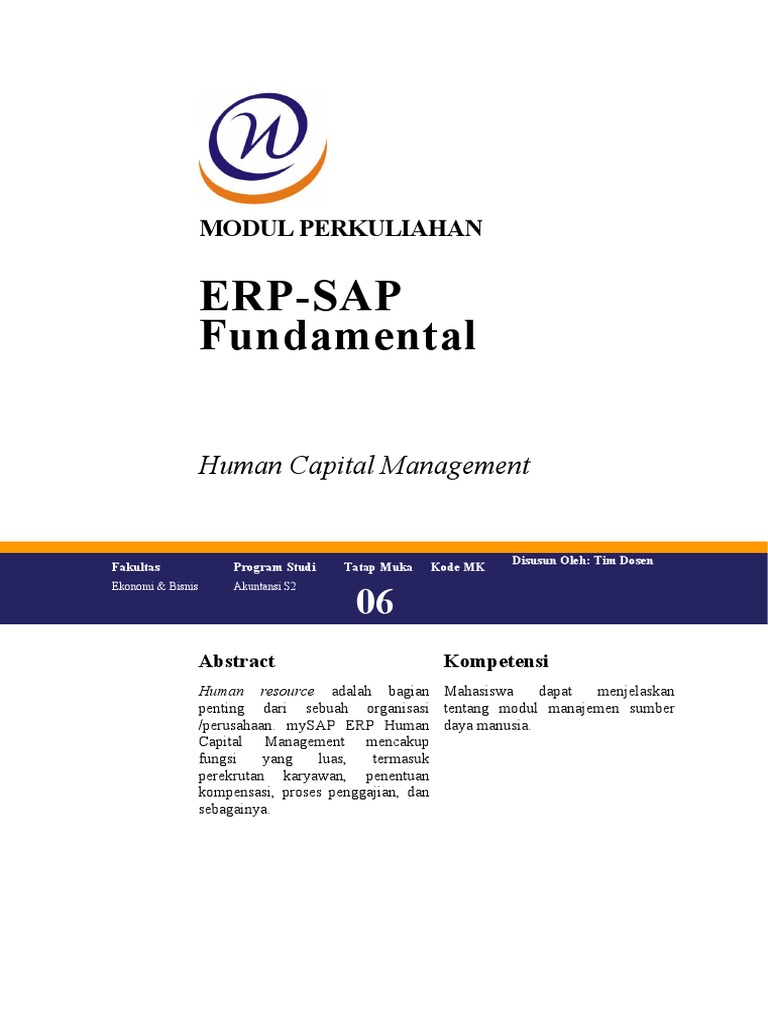 MODUL PERKULIAHAN

ERP-SAP Fundamental

Human Capital Management

| Fakultas | Program Studi | Tatap Muka | Kode MK | Disusun Oleh: Tim Dosen |
|---|---|---|---|---|
| Ekonomi & Bisnis | Akuntansi S2 | 06 | | |

Abstract

Human resource adalah bagian penting dari sebuah organisasi /perusahaan. mySAP ERP Human Capital Management mencakup fungsi yang luas, termasuk perekrutan karyawan, penentuan kompensasi, proses penggajian, dan sebagainya.

Kompetensi

Mahasiswa dapat menjelaskan tentang modul manajemen sumber daya manusia.